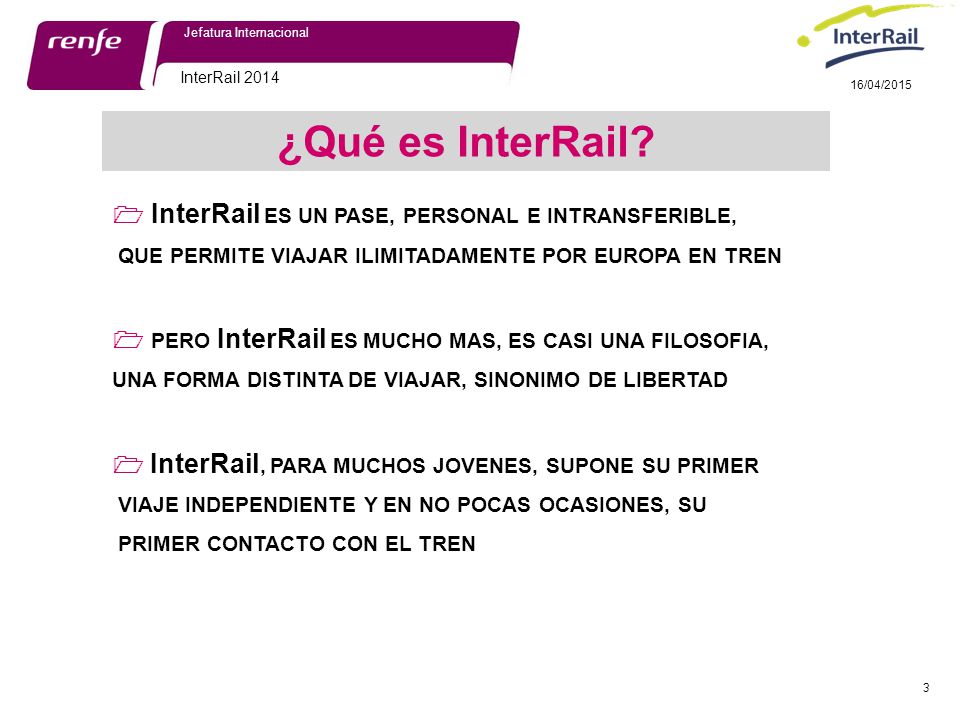 renfe

Jefatura Internacional

InterRail 2014

InterRail

16/04/2015

¿Qué es InterRail?

InterRail ES UN PASE, PERSONAL E INTRANSFERIBLE, QUE PERMITE VIAJAR ILIMITADAMENTE POR EUROPA EN TREN

PERO InterRail ES MUCHO MAS, ES CASI UNA FILOSOFIA, UNA FORMA DISTINTA DE VIAJAR, SINONIMO DE LIBERTAD

InterRail, PARA MUCHOS JOVENES, SUPONE SU PRIMER VIAJE INDEPENDIENTE Y EN NO POCAS OCASIONES, SU PRIMER CONTACTO CON EL TREN

3